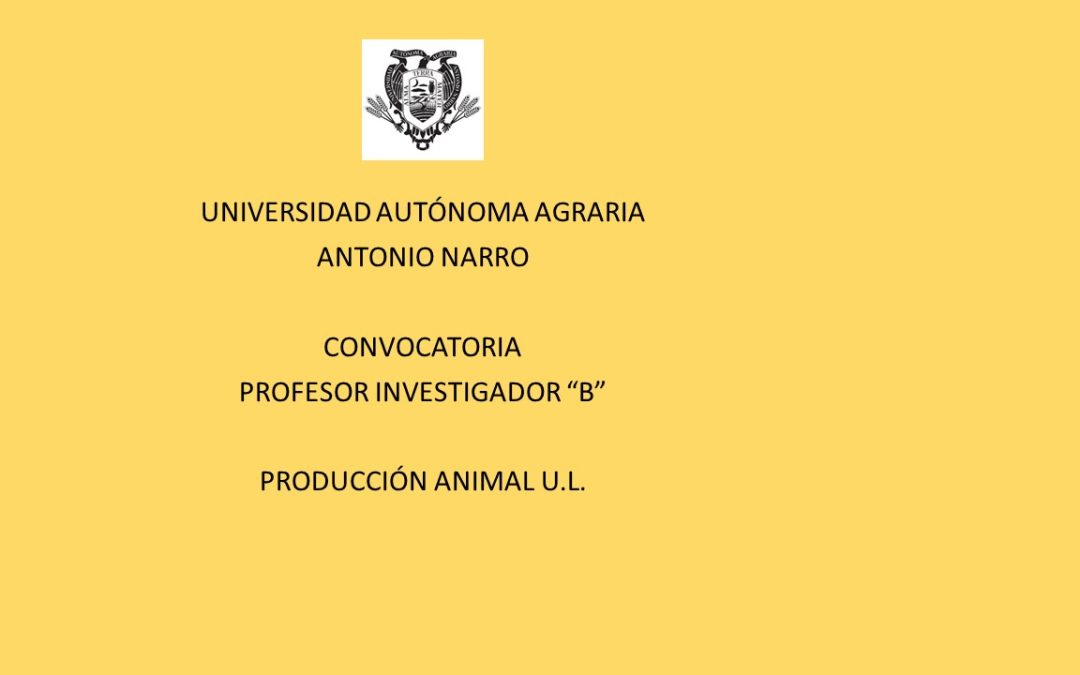 UNIVERSIDAD AUTÓNOMA AGRARIA
ANTONIO NARRO

CONVOCATORIA
PROFESOR INVESTIGADOR “B”

PRODUCCIÓN ANIMAL U.L.